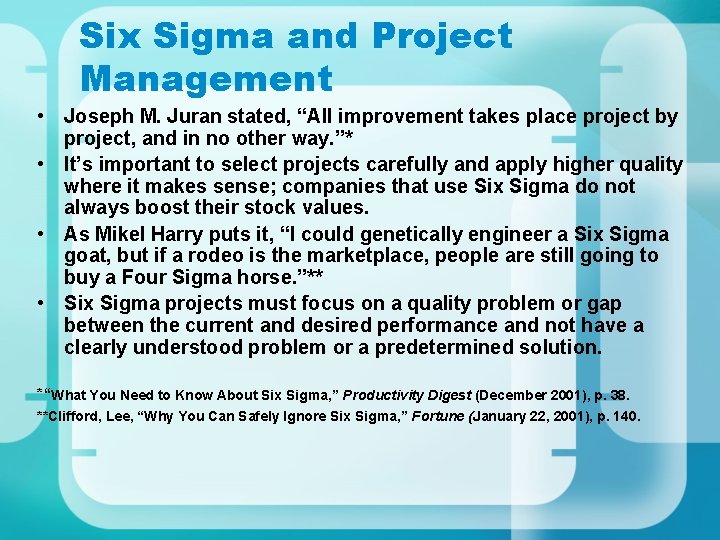 Six Sigma and Project Management

• Joseph M. Juran stated, “All improvement takes place project by project, and in no other way.”*

• It’s important to select projects carefully and apply higher quality where it makes sense; companies that use Six Sigma do not always boost their stock values.

• As Mikel Harry puts it, “I could genetically engineer a Six Sigma goat, but if a rodeo is the marketplace, people are still going to buy a Four Sigma horse.”**

• Six Sigma projects must focus on a quality problem or gap between the current and desired performance and not have a clearly understood problem or a predetermined solution.

*“What You Need to Know About Six Sigma,” Productivity Digest (December 2001), p. 38.

**Clifford, Lee, “Why You Can Safely Ignore Six Sigma,” Fortune (January 22, 2001), p. 140.